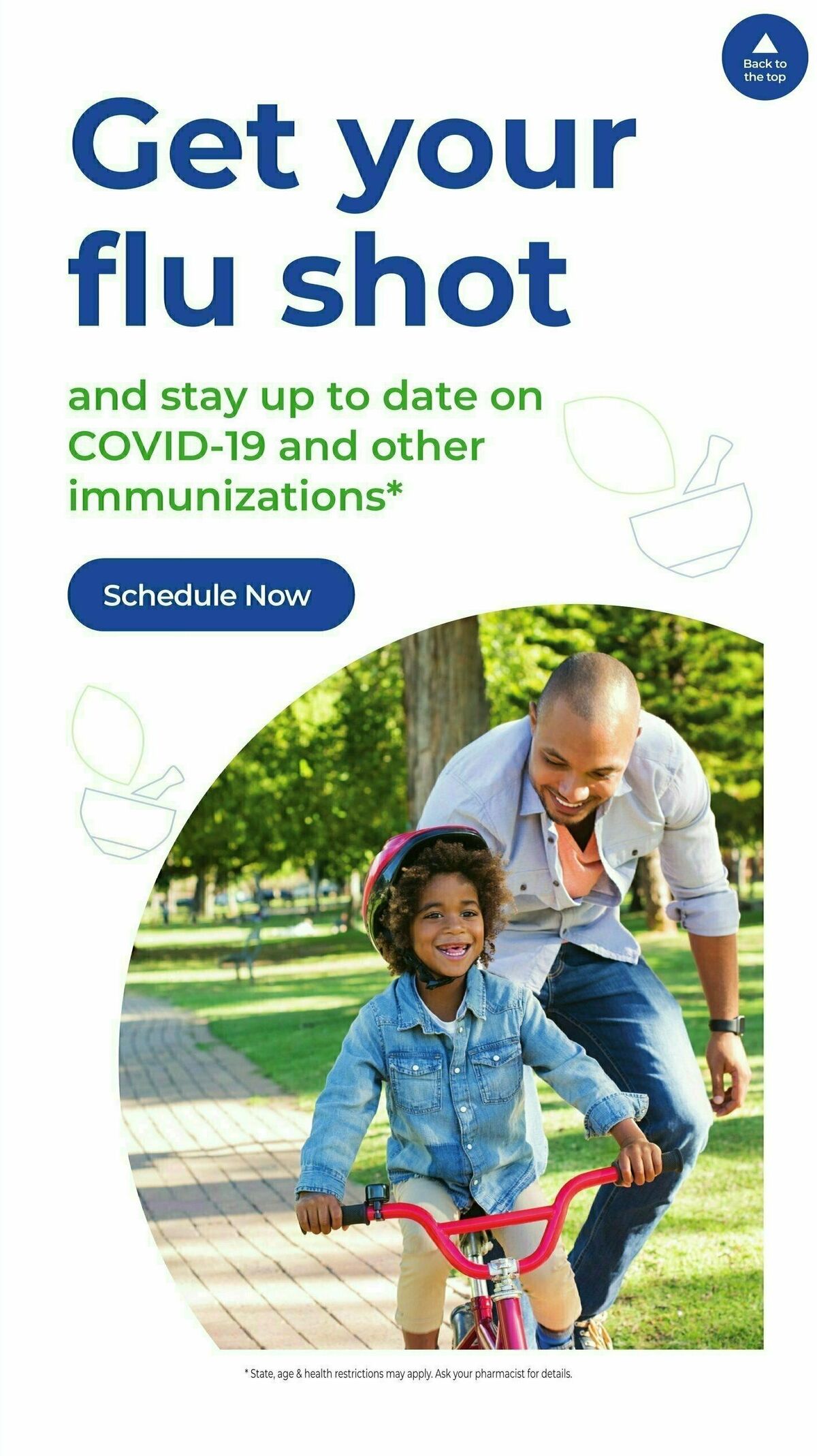 Back to the top

Get your flu shot

and stay up to date on COVID-19 and other immunizations*

Schedule Now

* State, age & health restrictions may apply. Ask your pharmacist for details.